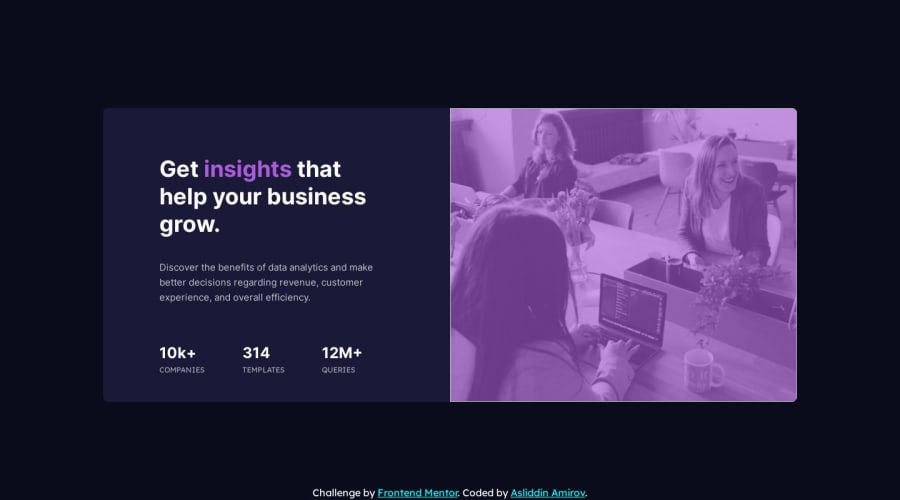 Get insights that help your business grow.

Discover the benefits of data analytics and make better decisions regarding revenue, customer experience, and overall efficiency.

10k+
COMPANIES

314
TEMPLATES

12M+
QUERIES

Challenge by Frontend Mentor. Coded by Asliddin Amirov.